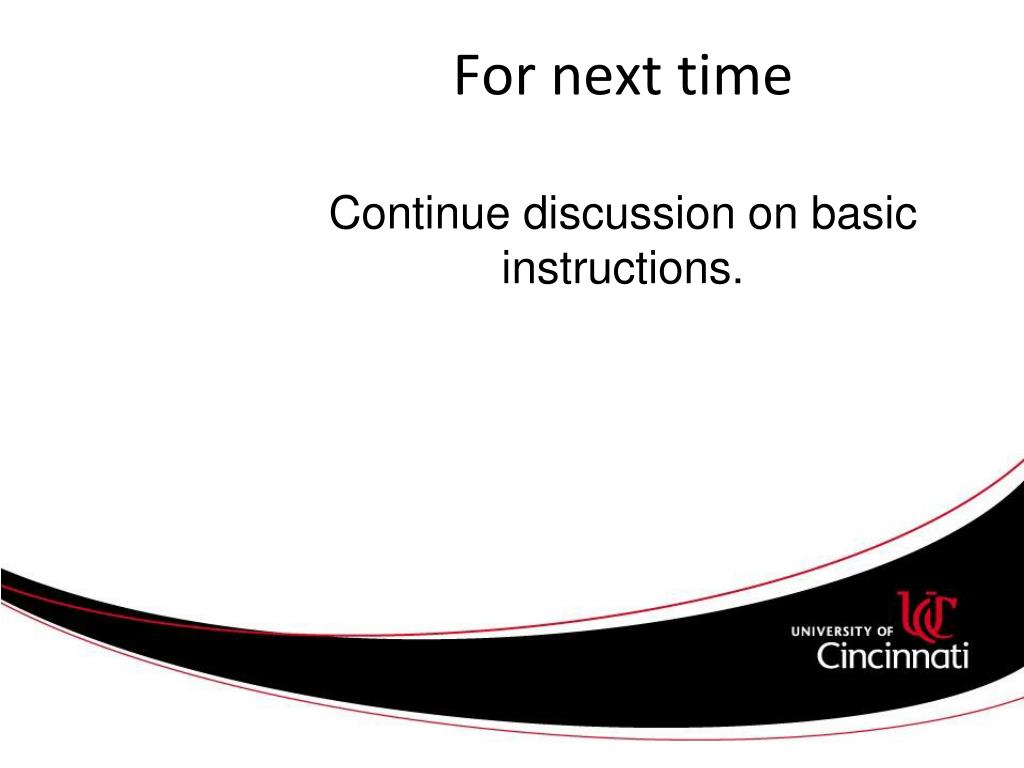 For next time

Continue discussion on basic instructions.

UNIVERSITY OF
UC
Cincinnati